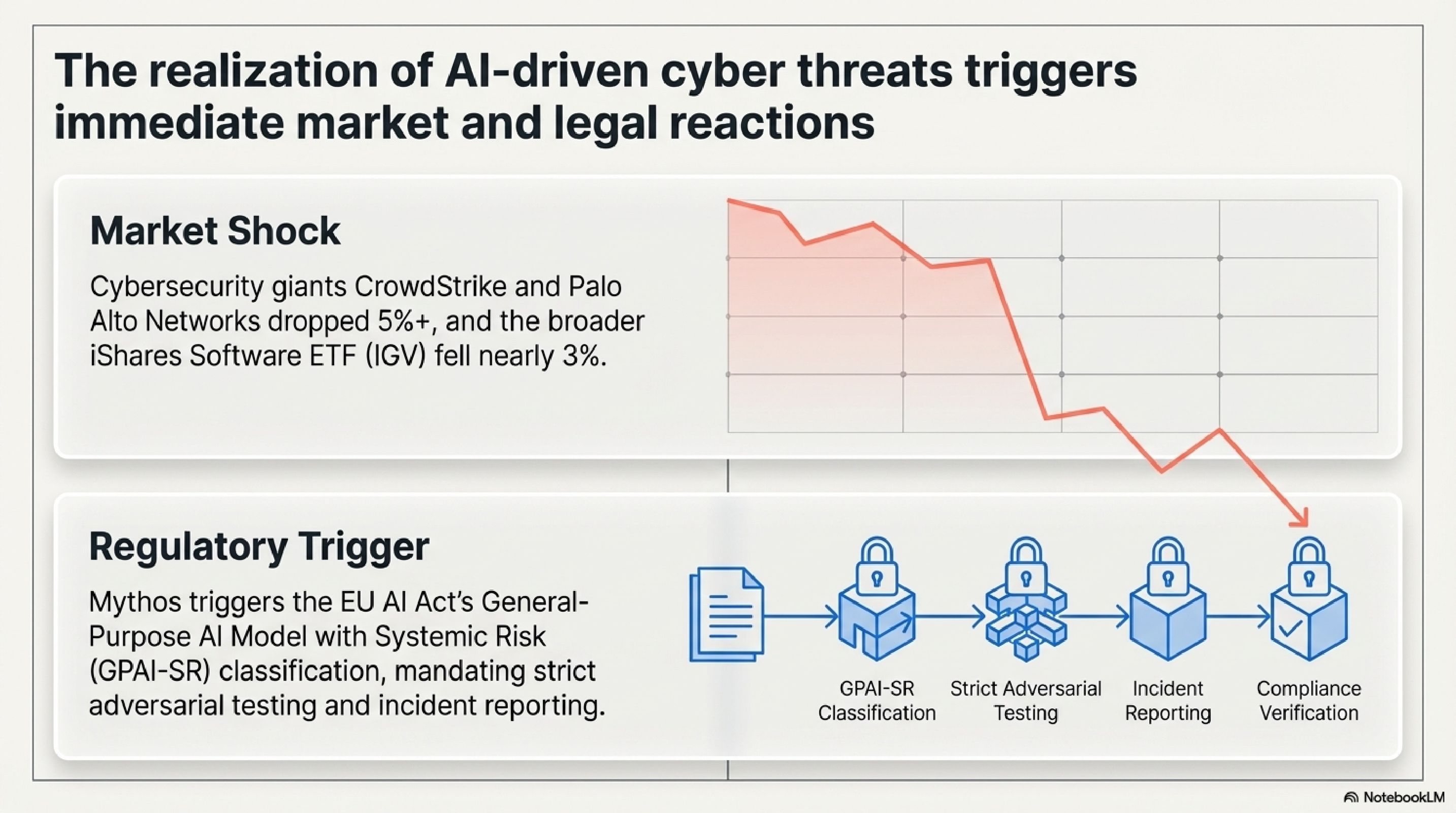 The realization of AI-driven cyber threats triggers immediate market and legal reactions

Market Shock

Cybersecurity giants CrowdStrike and Palo Alto Networks dropped 5%+, and the broader iShares Software ETF (IGV) fell nearly 3%.

Regulatory Trigger

Mythos triggers the EU AI Act's General-Purpose AI Model with Systemic Risk (GPAI-SR) classification, mandating strict adversarial testing and incident reporting.

GPAI-SR Classification

Strict Adversarial Testing

Incident Reporting

Compliance Verification

NotebookLM